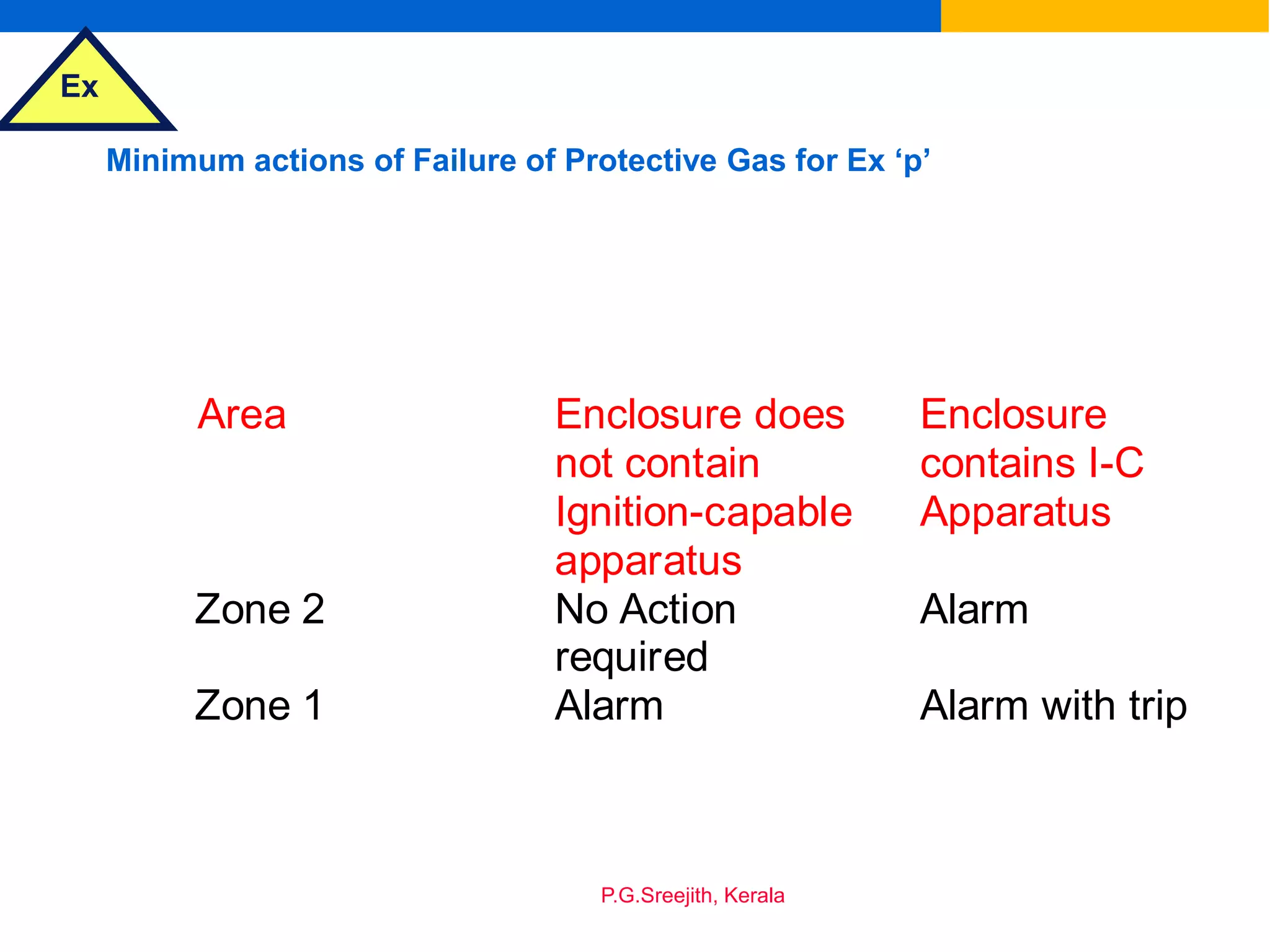 Ex

Minimum actions of Failure of Protective Gas for Ex ‘p’

| Area | Enclosure does not contain Ignition-capable apparatus | Enclosure contains I-C Apparatus |
|---|---|---|
| Zone 2 | No Action required | Alarm |
| Zone 1 | Alarm | Alarm with trip |

P.G.Sreejith, Kerala